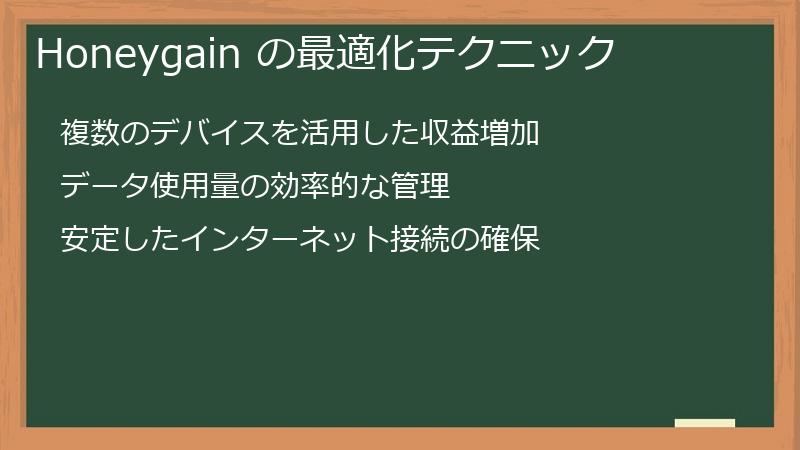 Honeygain の最適化テクニック

複数のデバイスを活用した収益増加

データ使用量の効率的な管理

安定したインターネット接続の確保